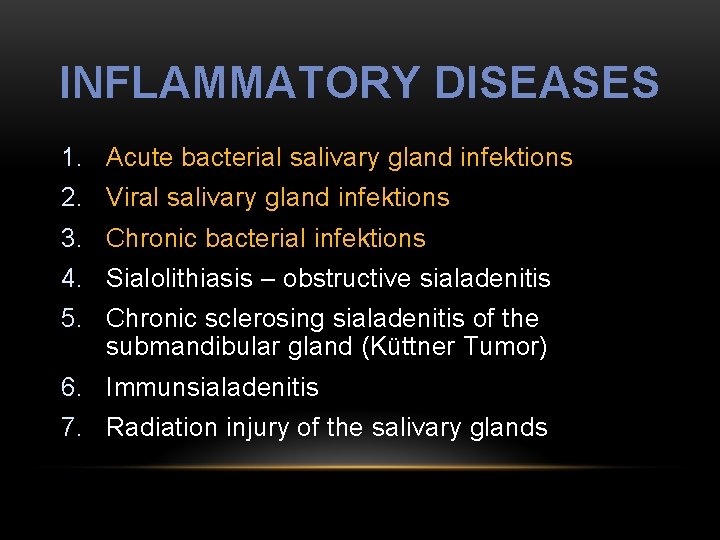 INFLAMMATORY DISEASES

1. Acute bacterial salivary gland infektions
2. Viral salivary gland infektions
3. Chronic bacterial infektions
4. Sialolithiasis – obstructive sialadenitis
5. Chronic sclerosing sialadenitis of the submandibular gland (Küttner Tumor)
6. Immunsialadenitis
7. Radiation injury of the salivary glands